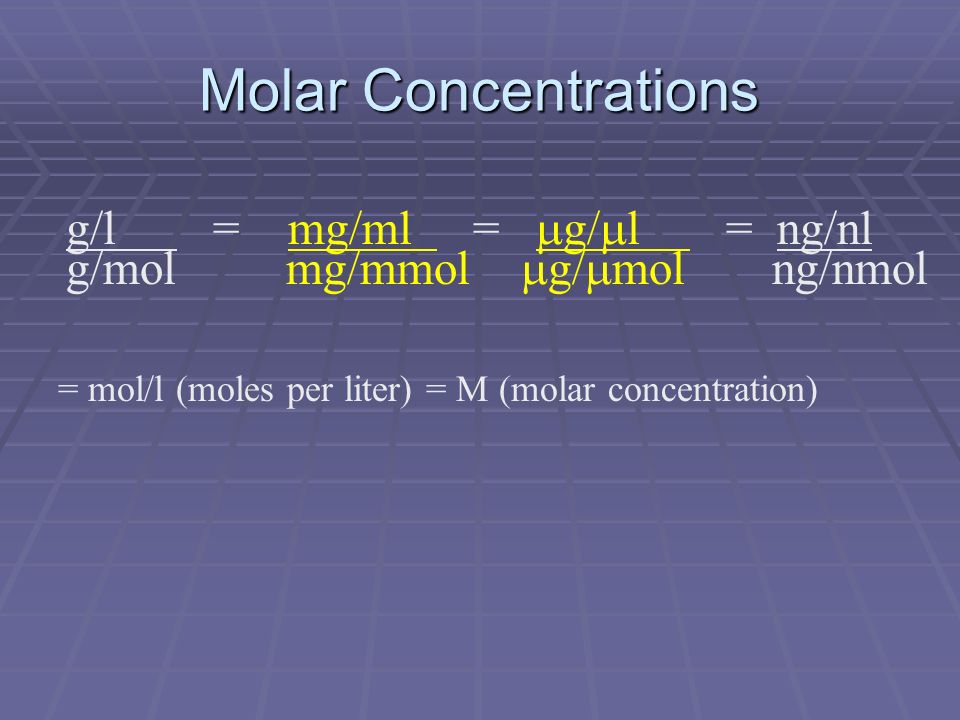 Molar Concentrations

$\frac{g/l}{g/mol} = \frac{mg/ml}{mg/mmol} = \frac{\mu g/\mu l}{\mu g/\mu mol} = \frac{ng/nl}{ng/nmol}$

= mol/l (moles per liter) = M (molar concentration)